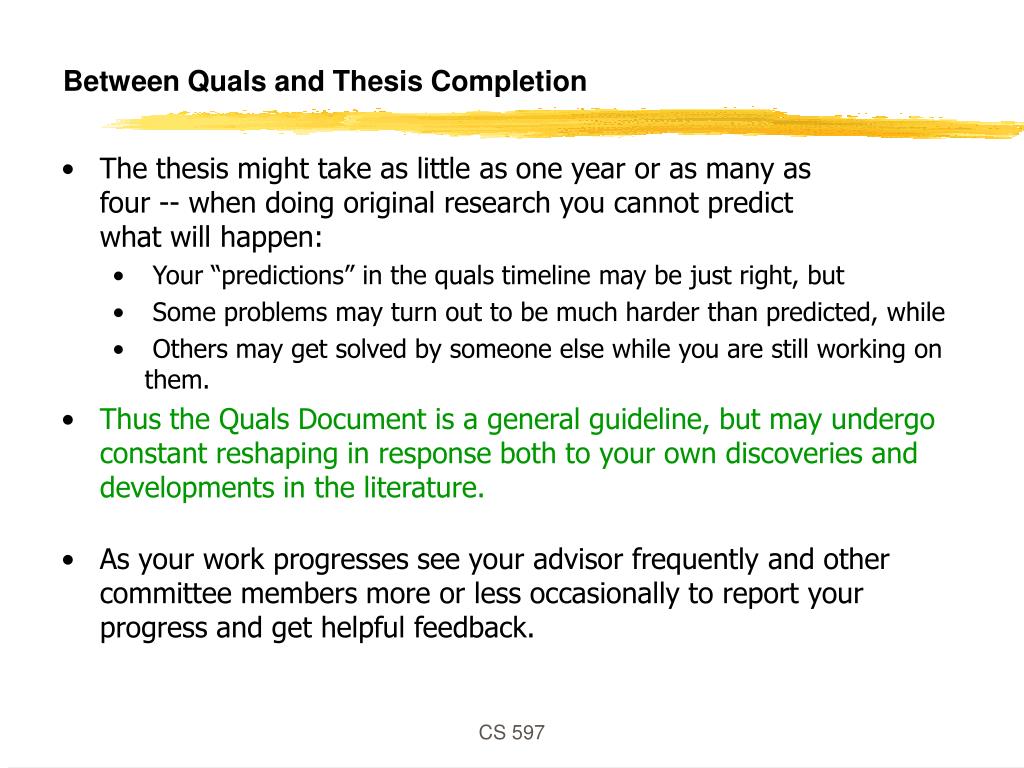 Between Quals and Thesis Completion

• The thesis might take as little as one year or as many as four -- when doing original research you cannot predict what will happen:
  • Your “predictions” in the quals timeline may be just right, but
  • Some problems may turn out to be much harder than predicted, while
  • Others may get solved by someone else while you are still working on them.
• Thus the Quals Document is a general guideline, but may undergo constant reshaping in response both to your own discoveries and developments in the literature.

• As your work progresses see your advisor frequently and other committee members more or less occasionally to report your progress and get helpful feedback.

CS 597